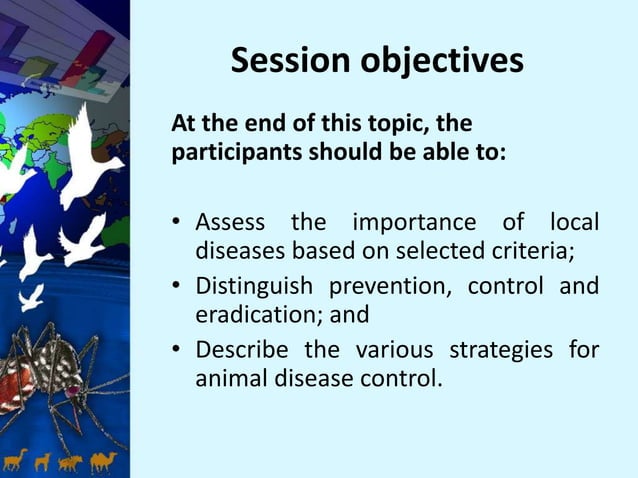 Session objectives

At the end of this topic, the participants should be able to:

• Assess the importance of local diseases based on selected criteria;
• Distinguish prevention, control and eradication; and
• Describe the various strategies for animal disease control.